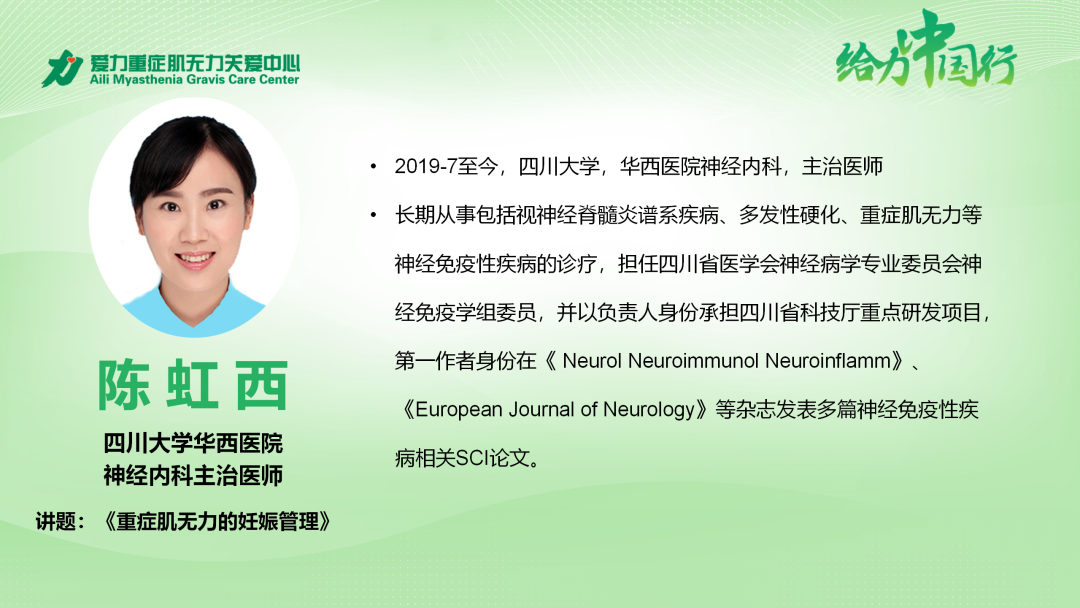 爱力重症肌无力关爱中心
Aili Myasthenia Gravis Care Center

给力中国行

陈虹西

四川大学华西医院
神经内科主治医师

讲题：《重症肌无力的妊娠管理》

• 2019-7至今，四川大学，华西医院神经内科，主治医师

• 长期从事包括视神经脊髓炎谱系疾病、多发性硬化、重症肌无力等神经免疫性疾病的诊疗，担任四川省医学会神经病学专业委员会神经免疫学组委员，并以负责人身份承担四川省科技厅重点研发项目，第一作者身份在《 Neurol Neuroimmunol Neuroinflamm》、《European Journal of Neurology》等杂志发表多篇神经免疫性疾病相关SCI论文。